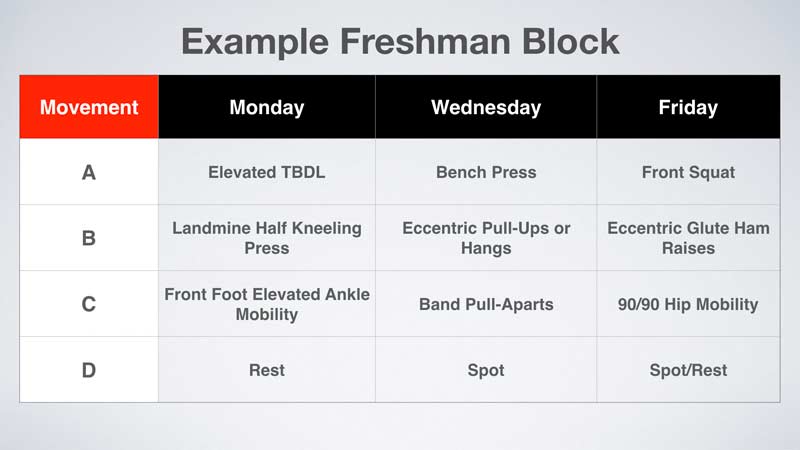 Example Freshman Block

| Movement | Monday | Wednesday | Friday |
|---|---|---|---|
| A | Elevated TBDL | Bench Press | Front Squat |
| B | Landmine Half Kneeling Press | Eccentric Pull-Ups or Hangs | Eccentric Glute Ham Raises |
| C | Front Foot Elevated Ankle Mobility | Band Pull-Aparts | 90/90 Hip Mobility |
| D | Rest | Spot | Spot/Rest |